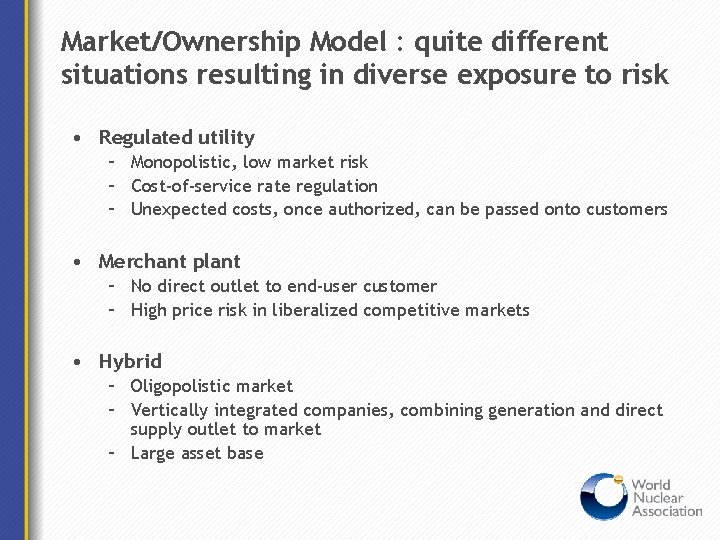 Market/Ownership Model : quite different situations resulting in diverse exposure to risk

• Regulated utility
  – Monopolistic, low market risk
  – Cost-of-service rate regulation
  – Unexpected costs, once authorized, can be passed onto customers

• Merchant plant
  – No direct outlet to end-user customer
  – High price risk in liberalized competitive markets

• Hybrid
  – Oligopolistic market
  – Vertically integrated companies, combining generation and direct supply outlet to market
  – Large asset base

World Nuclear Association